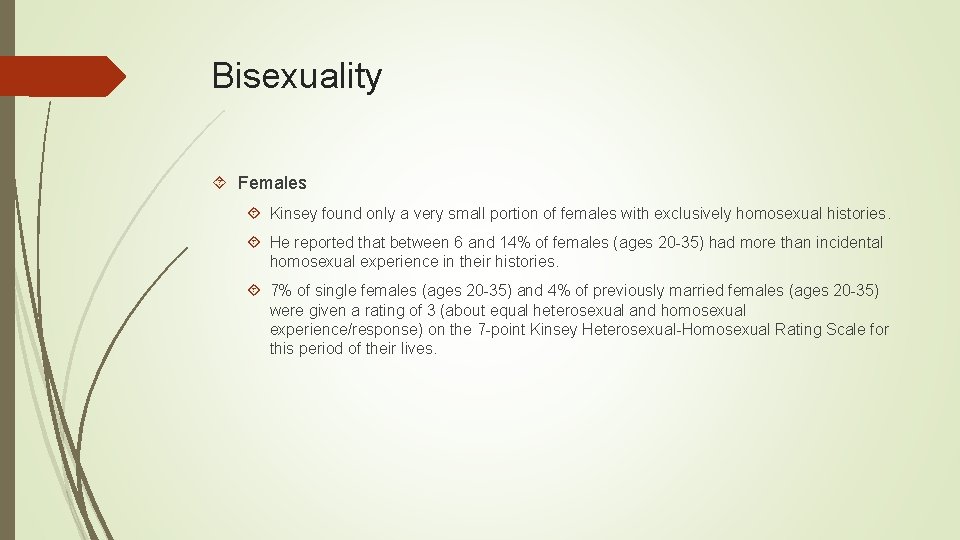 Bisexuality

Females

Kinsey found only a very small portion of females with exclusively homosexual histories.

He reported that between 6 and 14% of females (ages 20-35) had more than incidental homosexual experience in their histories.

7% of single females (ages 20-35) and 4% of previously married females (ages 20-35) were given a rating of 3 (about equal heterosexual and homosexual experience/response) on the 7-point Kinsey Heterosexual-Homosexual Rating Scale for this period of their lives.